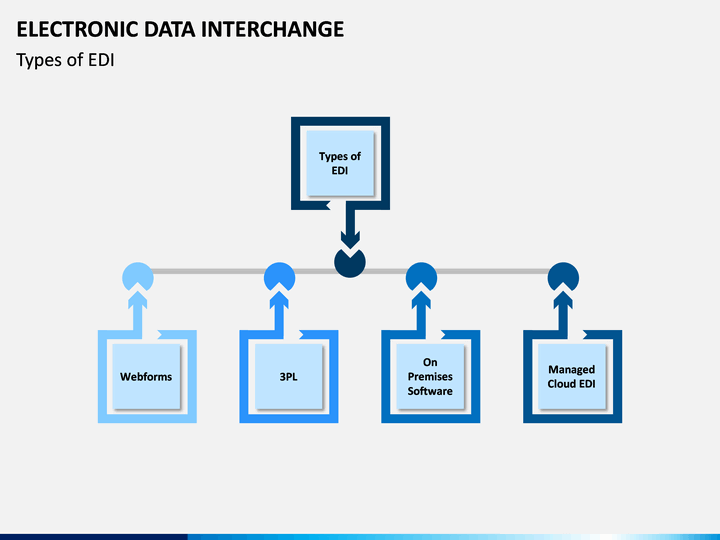 ELECTRONIC DATA INTERCHANGE

Types of EDI

Types of EDI

Webforms

3PL

On Premises Software

Managed Cloud EDI